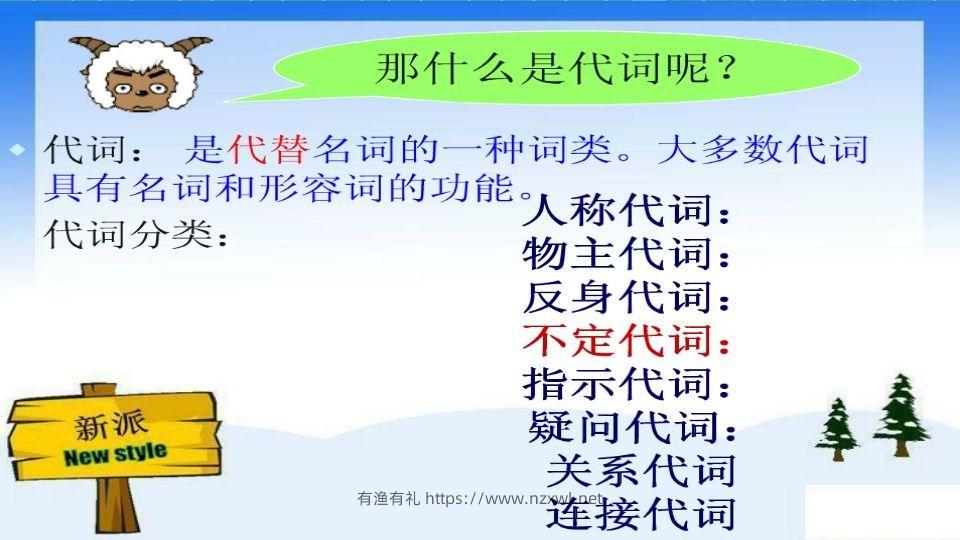 那什么是代词呢？

代词： 是代替名词的一种词类。大多数代词具有名词和形容词的功能。

代词分类：

人称代词：
物主代词：
反身代词：
不定代词：
指示代词：
疑问代词：
关系代词
连接代词

新派
New style

有渔有礼 https://www.nzxwl.net